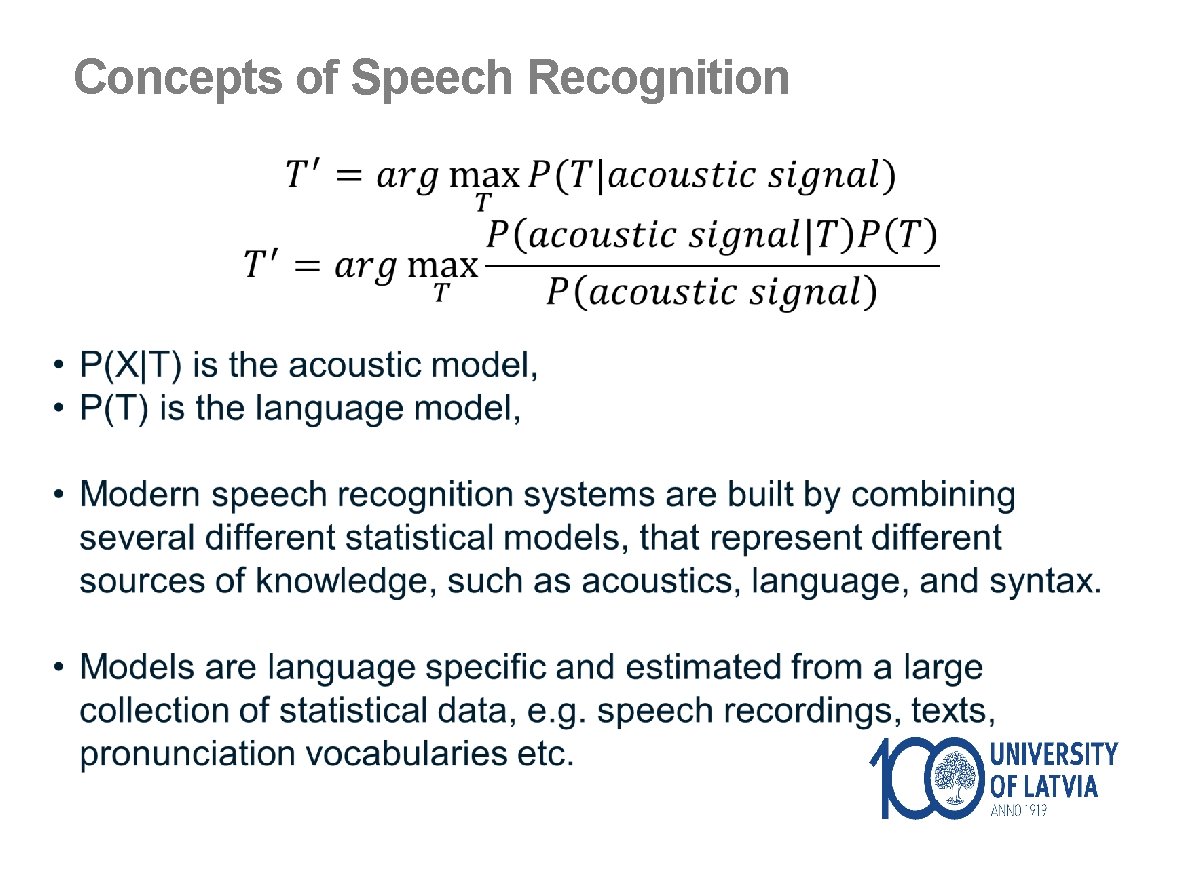 Concepts of Speech Recognition

$T' = arg \max_{T} P(T|acoustic\ signal)$

$T' = arg \max_{T} \frac{P(acoustic\ signal|T)P(T)}{P(acoustic\ signal)}$

• P(X|T) is the acoustic model,
• P(T) is the language model,

• Modern speech recognition systems are built by combining several different statistical models, that represent different sources of knowledge, such as acoustics, language, and syntax.

• Models are language specific and estimated from a large collection of statistical data, e.g. speech recordings, texts, pronunciation vocabularies etc.

100 UNIVERSITY OF LATVIA ANNO 1919